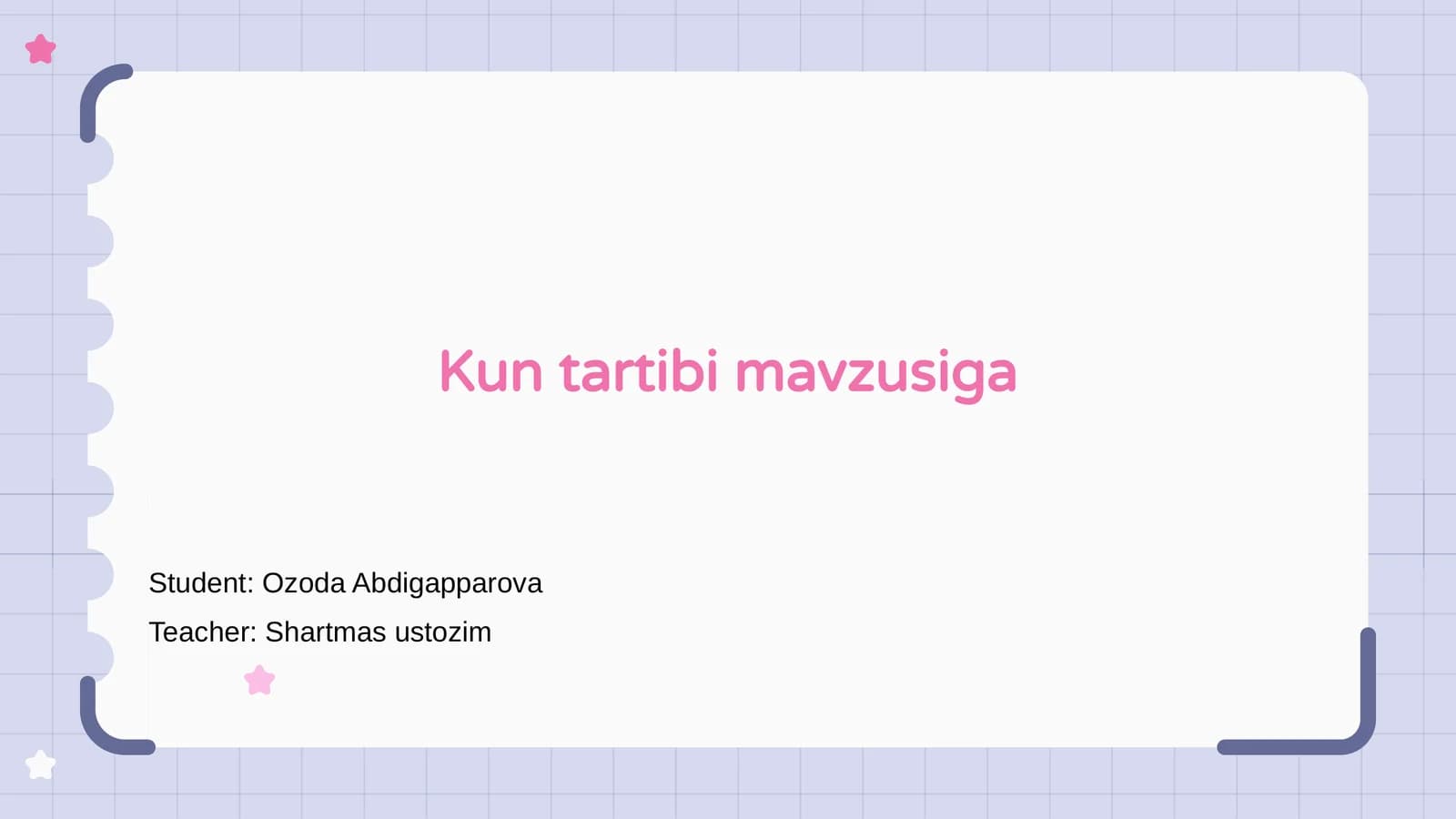 Kun tartibi mavzusiga

Student: Ozoda Abdigapparova

Teacher: Shartmas ustozim